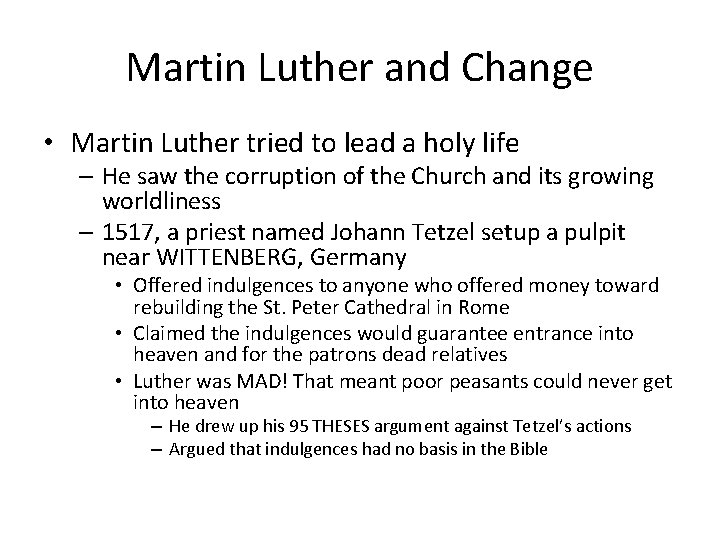 Martin Luther and Change

• Martin Luther tried to lead a holy life
– He saw the corruption of the Church and its growing worldliness
– 1517, a priest named Johann Tetzel setup a pulpit near WITTENBERG, Germany
• Offered indulgences to anyone who offered money toward rebuilding the St. Peter Cathedral in Rome
• Claimed the indulgences would guarantee entrance into heaven and for the patrons dead relatives
• Luther was MAD! That meant poor peasants could never get into heaven
– He drew up his 95 THESES argument against Tetzel's actions
– Argued that indulgences had no basis in the Bible